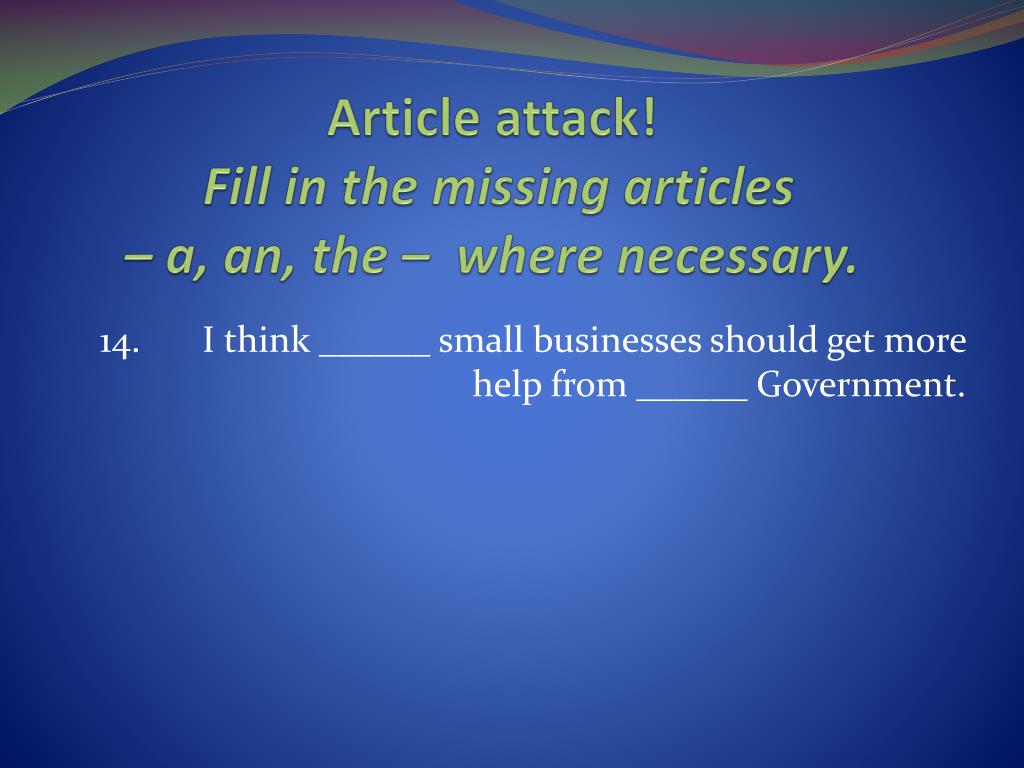 Article attack!
Fill in the missing articles
– a, an, the – where necessary.

14. I think ______ small businesses should get more help from ______ Government.